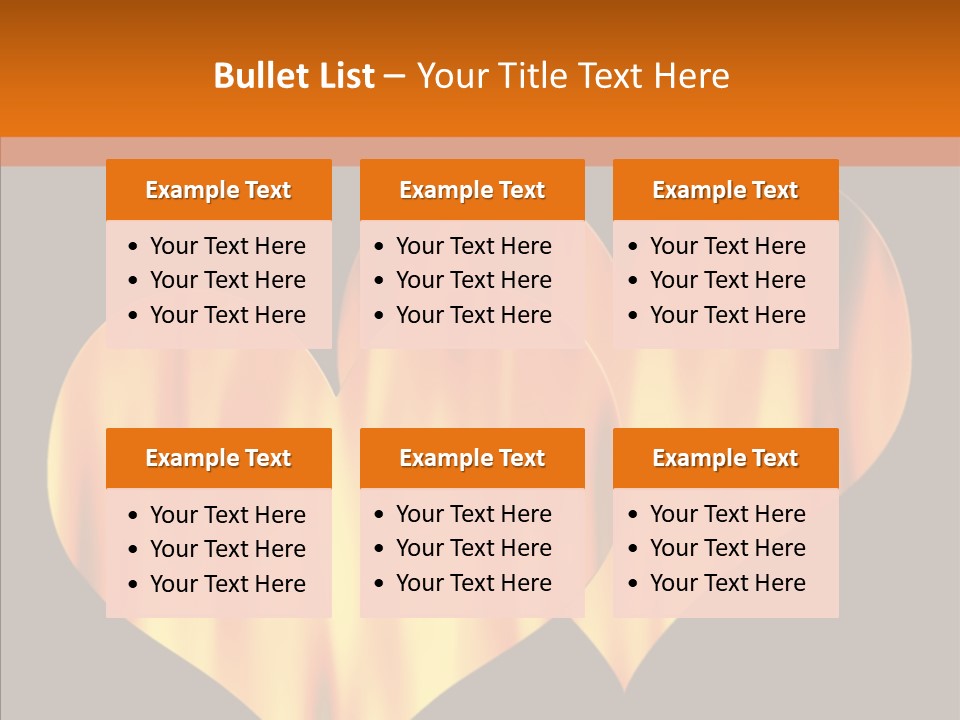 Bullet List – Your Title Text Here

Example Text
• Your Text Here
• Your Text Here
• Your Text Here

Example Text
• Your Text Here
• Your Text Here
• Your Text Here

Example Text
• Your Text Here
• Your Text Here
• Your Text Here

Example Text
• Your Text Here
• Your Text Here
• Your Text Here

Example Text
• Your Text Here
• Your Text Here
• Your Text Here

Example Text
• Your Text Here
• Your Text Here
• Your Text Here